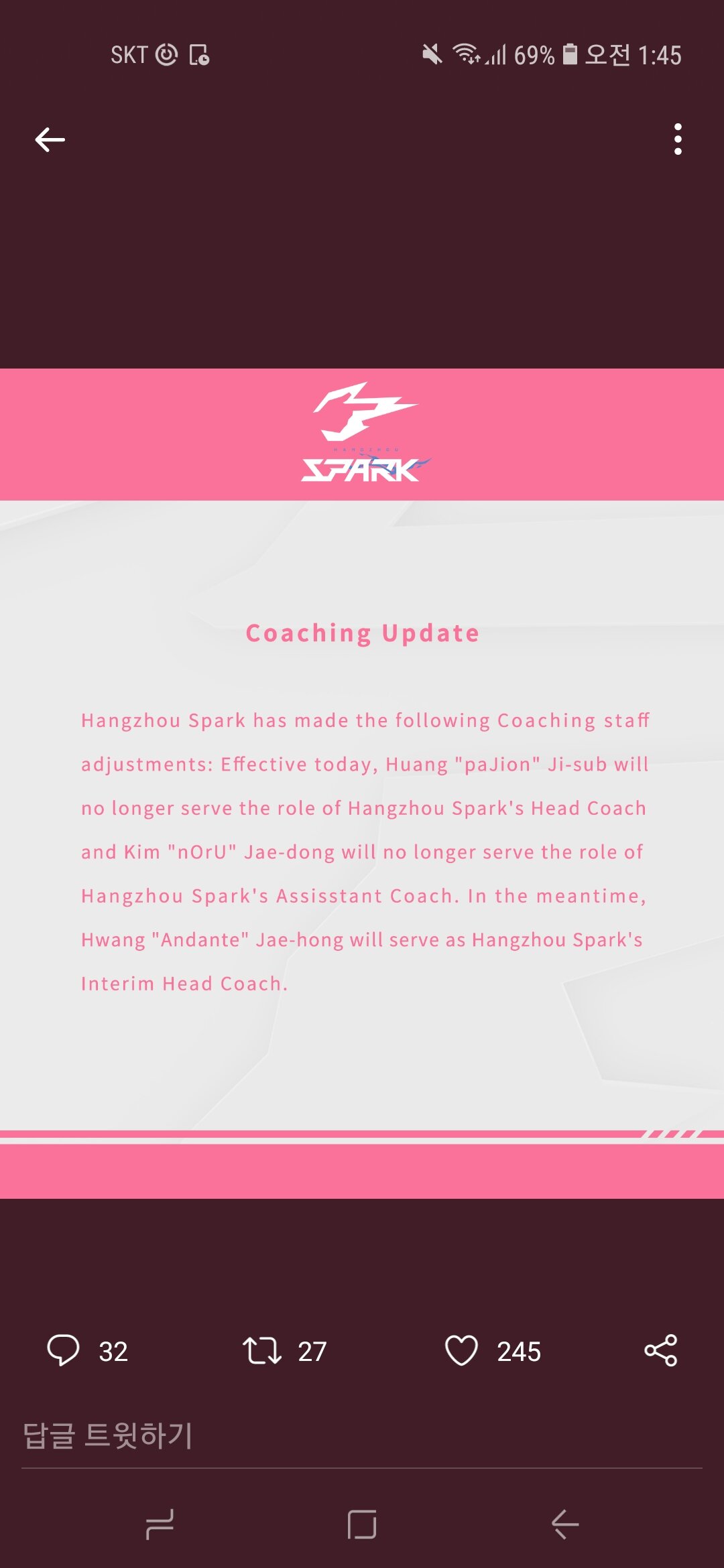 SKT 69% 오전 1:45

HANGZHOU
SPARK

Coaching Update

Hangzhou Spark has made the following Coaching staff adjustments: Effective today, Huang "paJion" Ji-sub will no longer serve the role of Hangzhou Spark's Head Coach and Kim "nOrU" Jae-dong will no longer serve the role of Hangzhou Spark's Assisstant Coach. In the meantime, Hwang "Andante" Jae-hong will serve as Hangzhou Spark's Interim Head Coach.

32 27 245

답글 트윗하기